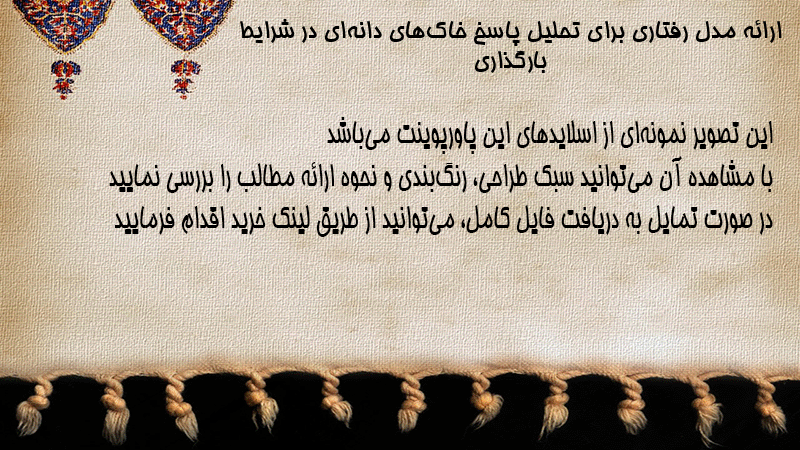 ارائه مدل رفتاری برای تحلیل پاسخ خاک‌های دانه‌ای در شرایط بارگذاری

این تصویر نمونه‌ای از اسلایدهای این پاورپوینت می‌باشد
با مشاهده آن می‌توانید سبک طراحی، رنگ‌بندی و نحوه ارائه مطالب را بررسی نمایید
در صورت تمایل به دریافت فایل کامل، می‌توانید از طریق لینک خرید اقدام فرمایید